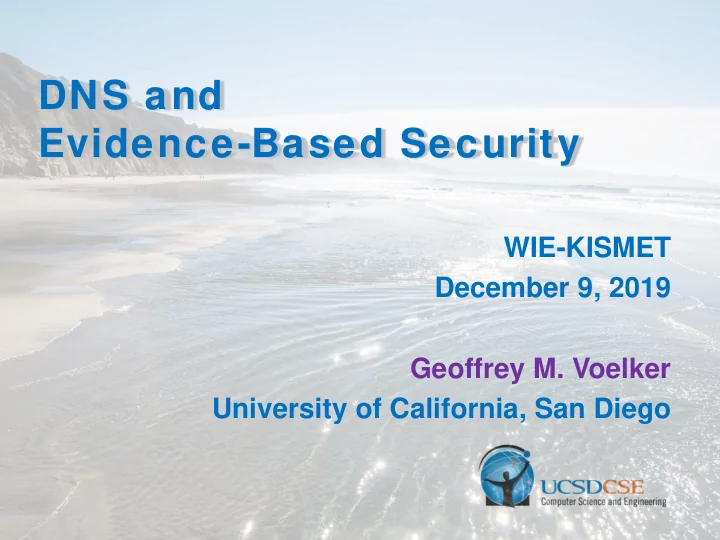 DNS and
Evidence-Based Security

WIE-KISMET
December 9, 2019

Geoffrey M. Voelker
University of California, San Diego

UCSDCSE
Computer Science and Engineering